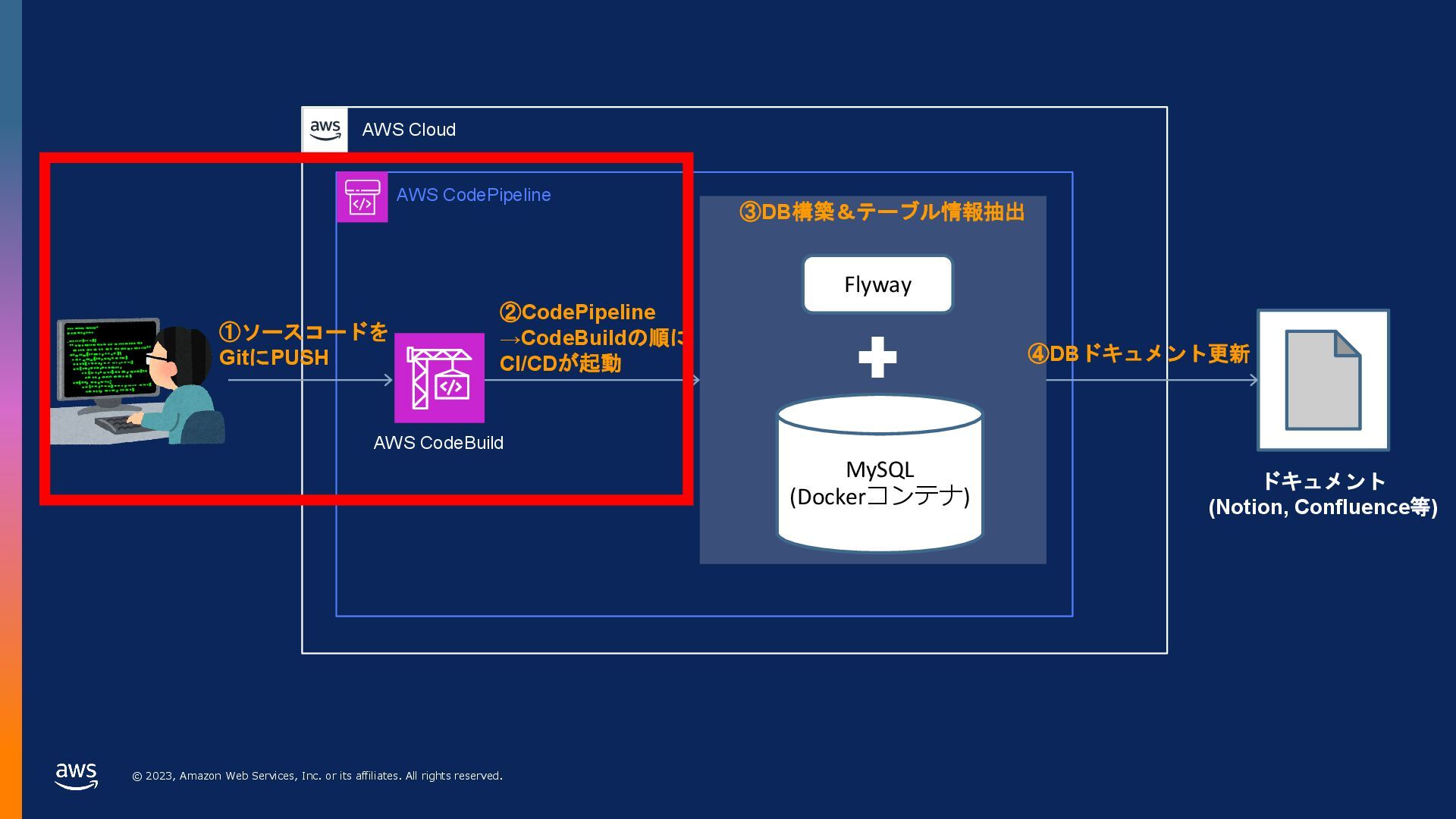 aws

AWS Cloud

AWS CodePipeline

①ソースコードを GitにPUSH

AWS CodeBuild

②CodePipeline →CodeBuildの順に CI/CDが起動

③DB構築＆テーブル情報抽出

Flyway

MySQL (Dockerコンテナ)

④DBドキュメント更新

ドキュメント (Notion, Confluence等)

aws

© 2023, Amazon Web Services, Inc. or its affiliates. All rights reserved.